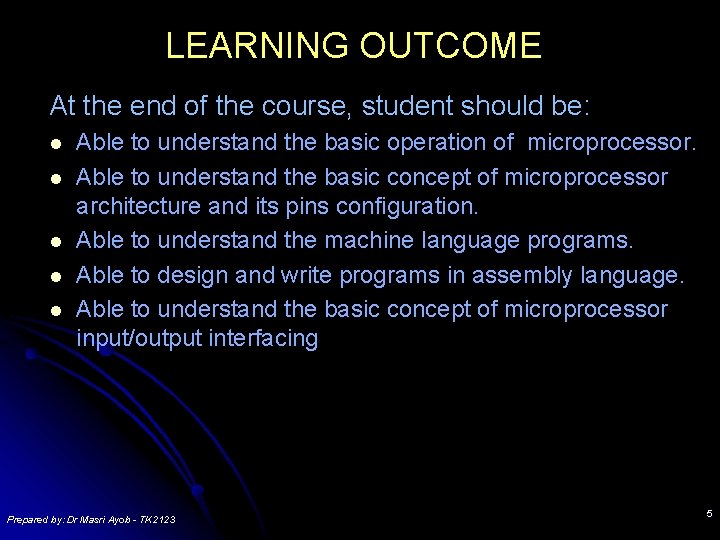 LEARNING OUTCOME

At the end of the course, student should be:

- Able to understand the basic operation of microprocessor.
- Able to understand the basic concept of microprocessor architecture and its pins configuration.
- Able to understand the machine language programs.
- Able to design and write programs in assembly language.
- Able to understand the basic concept of microprocessor input/output interfacing

Prepared by: Dr Masri Ayob - TK2123

5